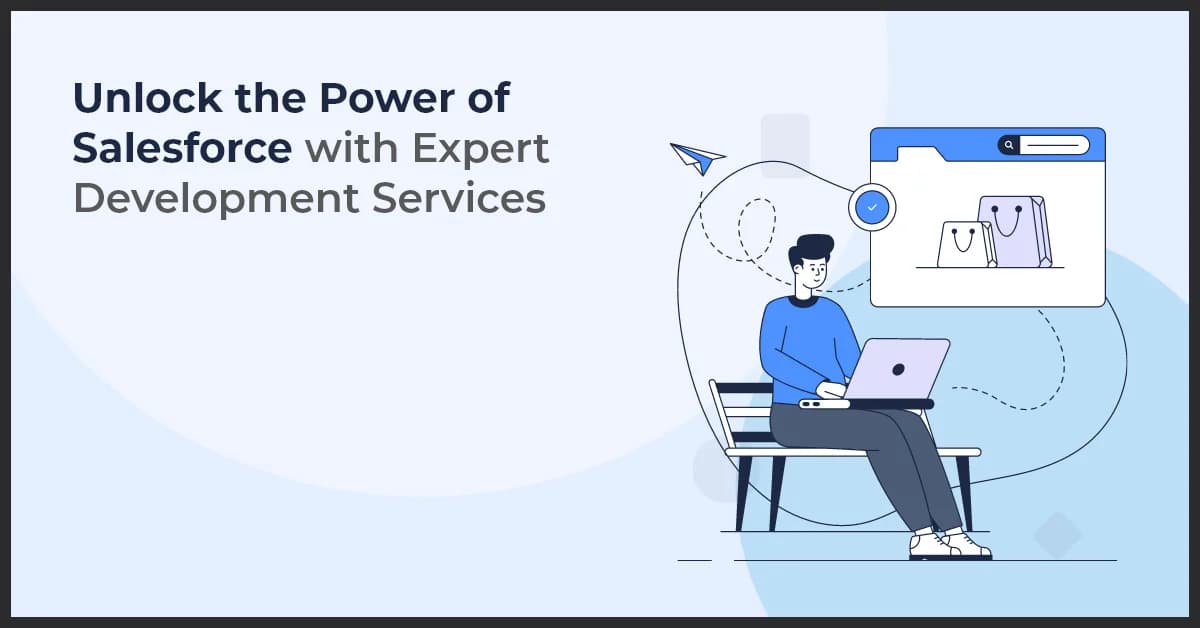 Unlock the Power of Salesforce with Expert Development Services